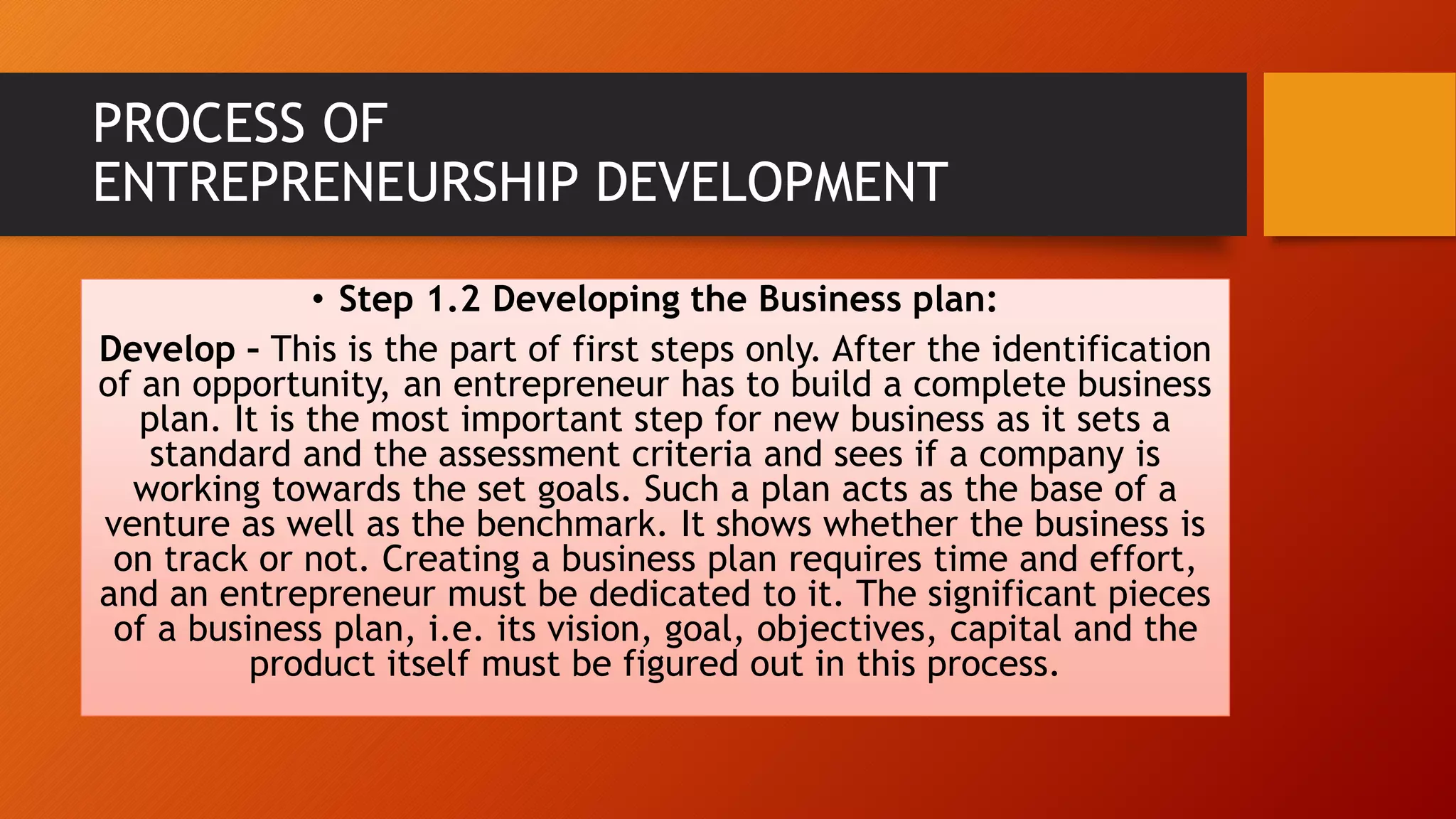 PROCESS OF ENTREPRENEURSHIP DEVELOPMENT

• Step 1.2 Developing the Business plan:

Develop - This is the part of first steps only. After the identification of an opportunity, an entrepreneur has to build a complete business plan. It is the most important step for new business as it sets a standard and the assessment criteria and sees if a company is working towards the set goals. Such a plan acts as the base of a venture as well as the benchmark. It shows whether the business is on track or not. Creating a business plan requires time and effort, and an entrepreneur must be dedicated to it. The significant pieces of a business plan, i.e. its vision, goal, objectives, capital and the product itself must be figured out in this process.